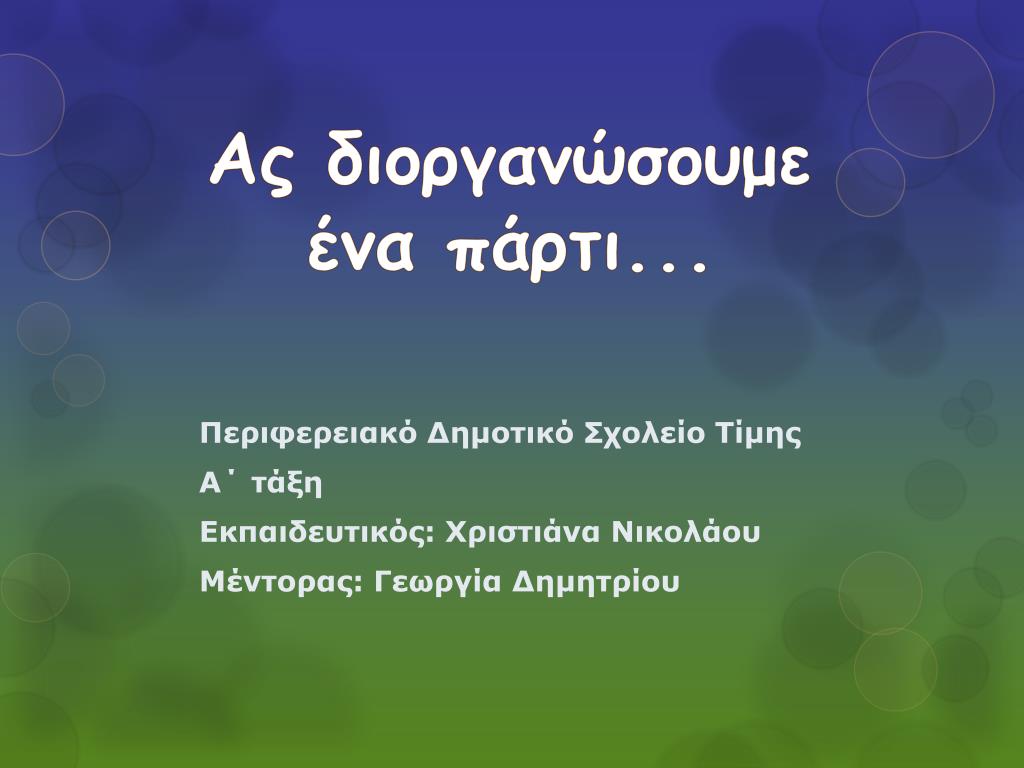 Ας διοργανώσουμε ένα πάρτι...

Περιφερειακό Δημοτικό Σχολείο Τίμης
Α΄ τάξη
Εκπαιδευτικός: Χριστιάνα Νικολάου
Μέντορας: Γεωργία Δημητρίου